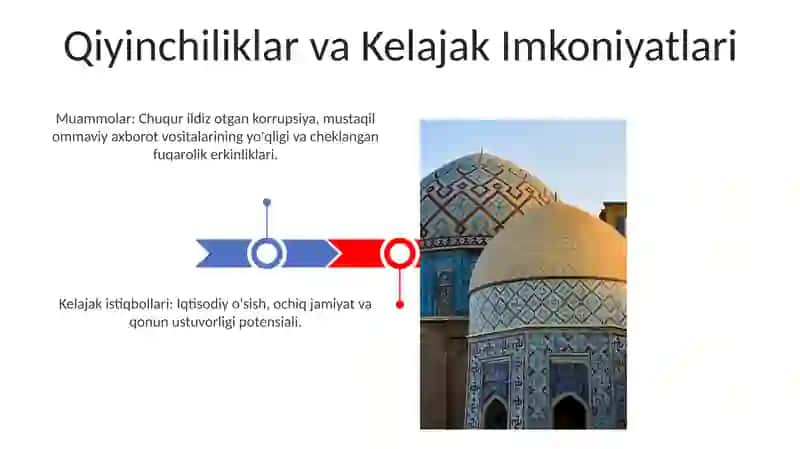 Qiyinchiliklar va Kelajak Imkoniyatlari

Muammolar: Chuqur ildiz otgan korrupsiya, mustaqil ommaviy axborot vositalarining yo'qligi va cheklangan fuqarolik erkinliklari.

Kelajak istiqbollari: Iqtisodiy o'sish, ochiq jamiyat va qonun ustuvorligi potensiali.